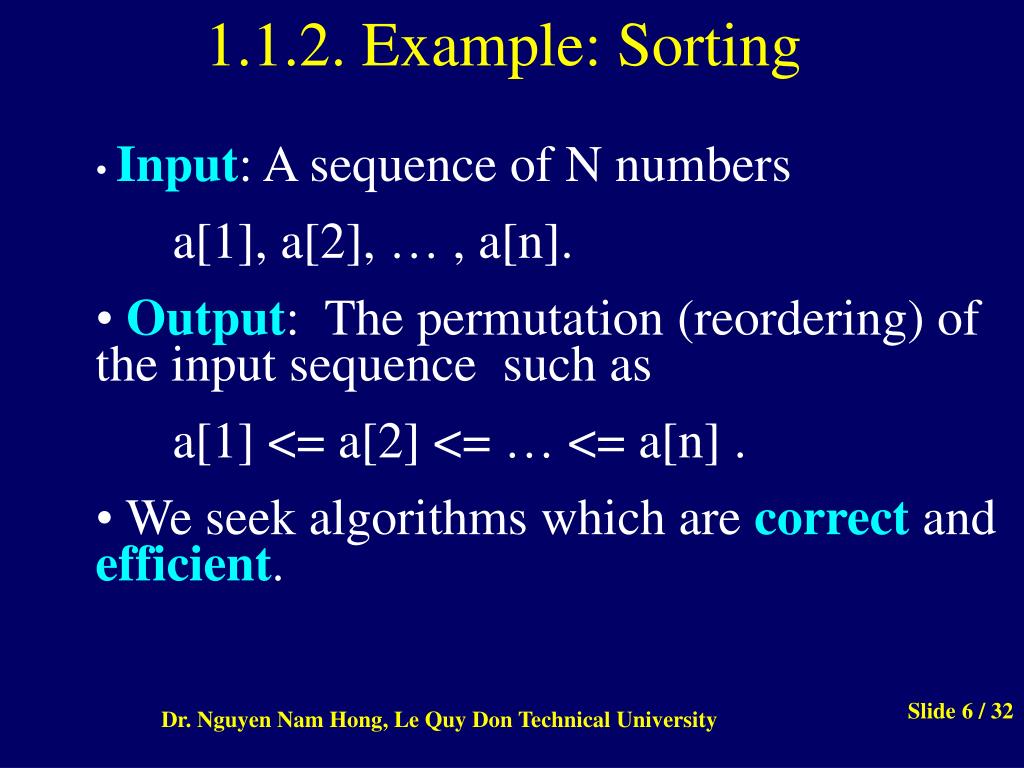 1.1.2. Example: Sorting

• Input: A sequence of N numbers

a[1], a[2], … , a[n].

• Output: The permutation (reordering) of the input sequence such as

a[1] <= a[2] <= … <= a[n] .

• We seek algorithms which are correct and efficient.

Dr. Nguyen Nam Hong, Le Quy Don Technical University

Slide 6 / 32